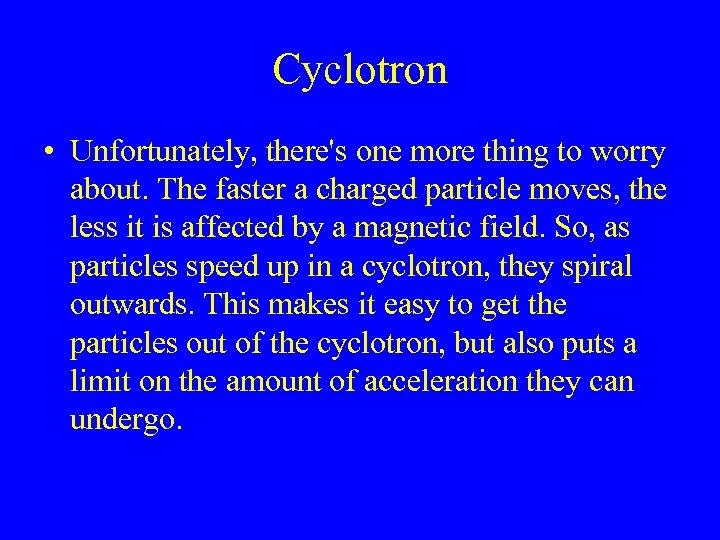 Cyclotron

• Unfortunately, there's one more thing to worry about. The faster a charged particle moves, the less it is affected by a magnetic field. So, as particles speed up in a cyclotron, they spiral outwards. This makes it easy to get the particles out of the cyclotron, but also puts a limit on the amount of acceleration they can undergo.